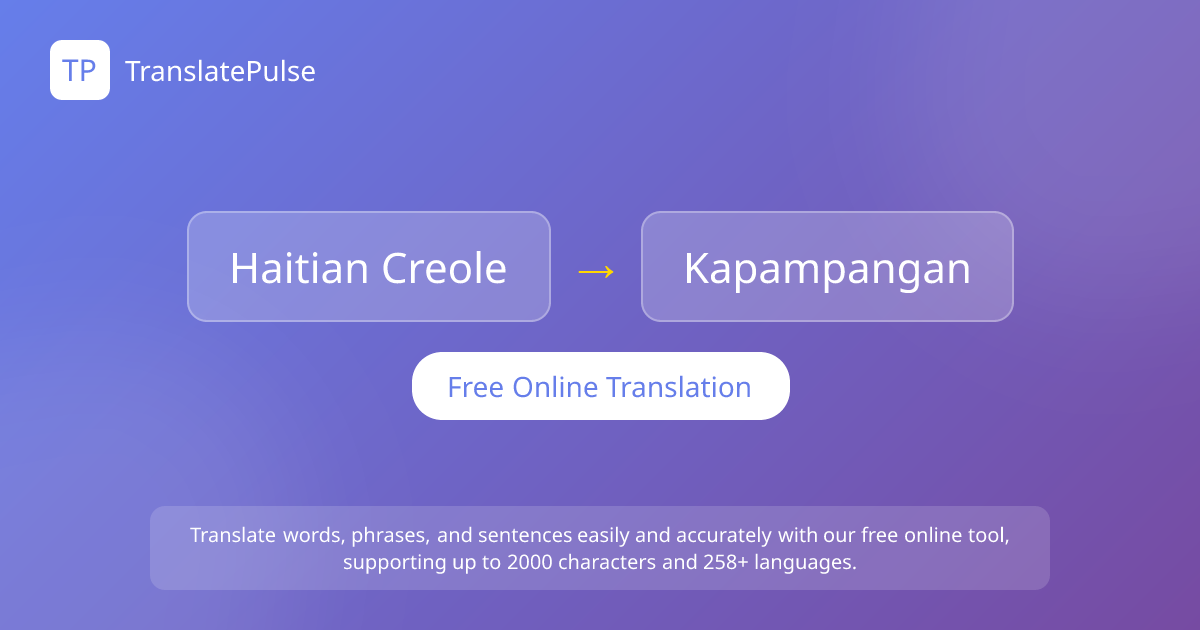 TP TranslatePulse

Haitian Creole → Kapampangan

Free Online Translation

Translate words, phrases, and sentences easily and accurately with our free online tool, supporting up to 2000 characters and 258+ languages.